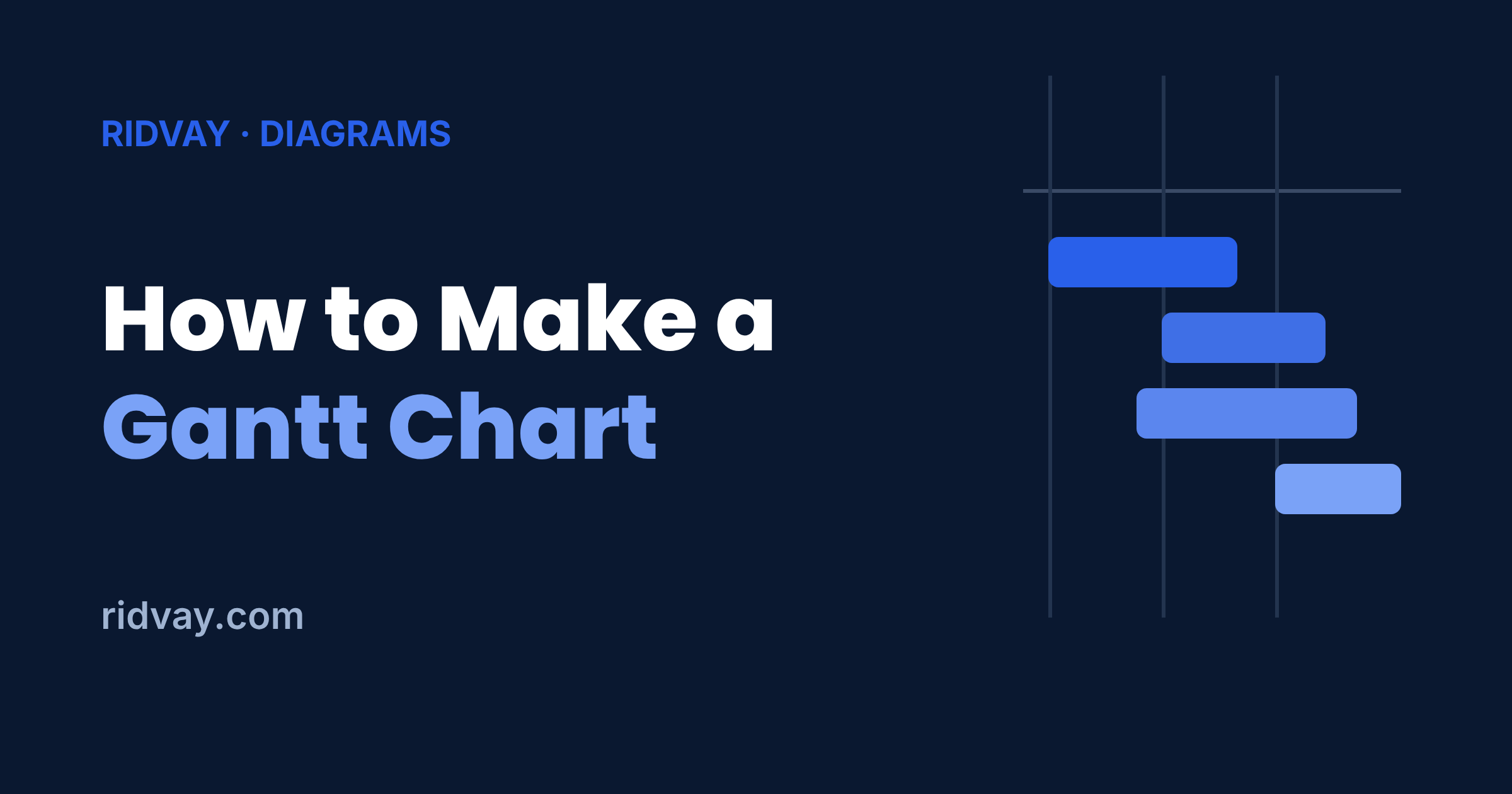 RIDVAY · DIAGRAMS

How to Make a Gantt Chart

ridvay.com